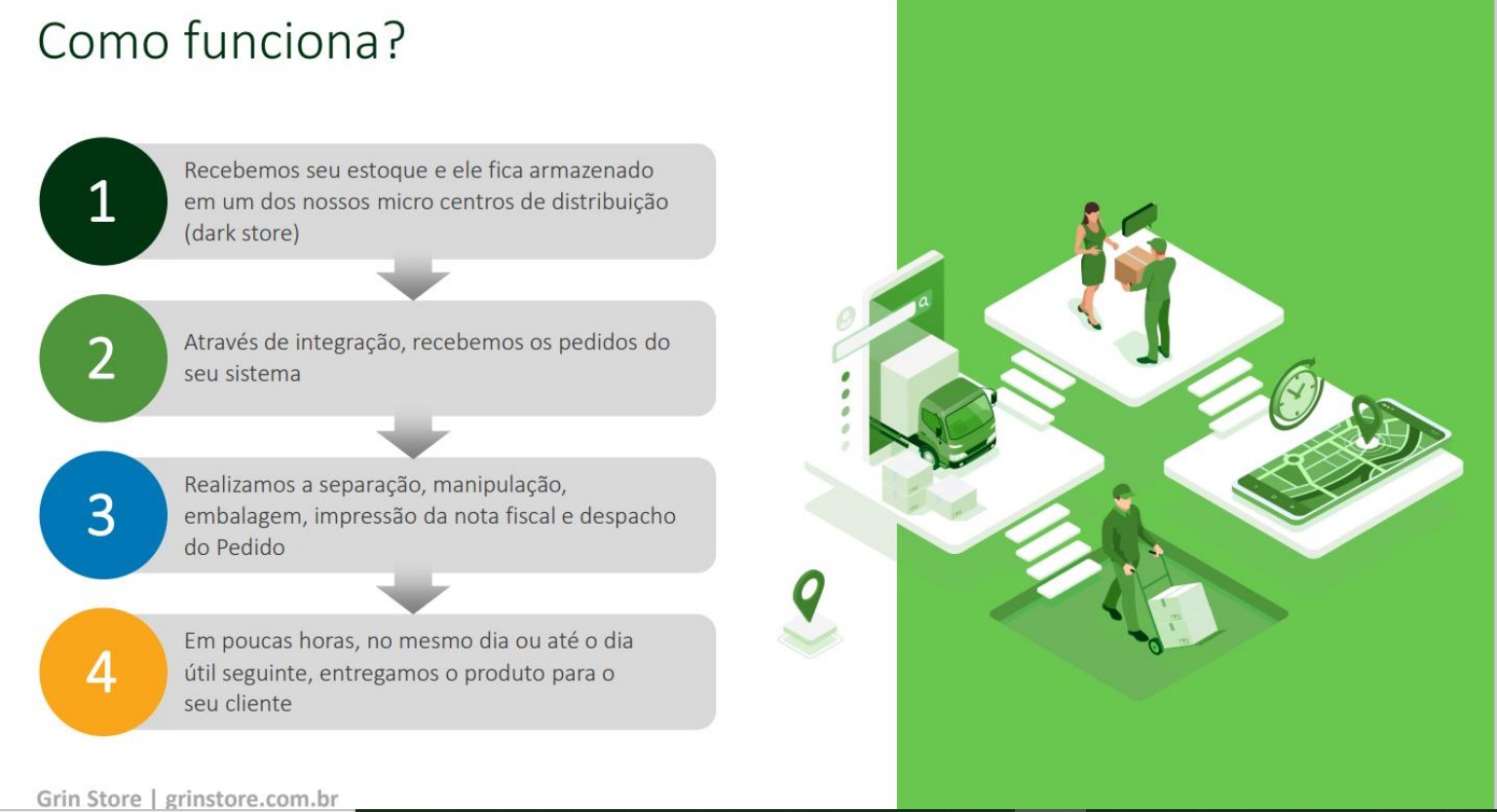 Como funciona?

1
Recebemos seu estoque e ele fica armazenado em um dos nossos micro centros de distribuição (dark store)

2
Através de integração, recebemos os pedidos do seu sistema

3
Realizamos a separação, manipulação, embalagem, impressão da nota fiscal e despacho do Pedido

4
Em poucas horas, no mesmo dia ou até o dia útil seguinte, entregamos o produto para o seu cliente

Grin Store | grinstore.com.br